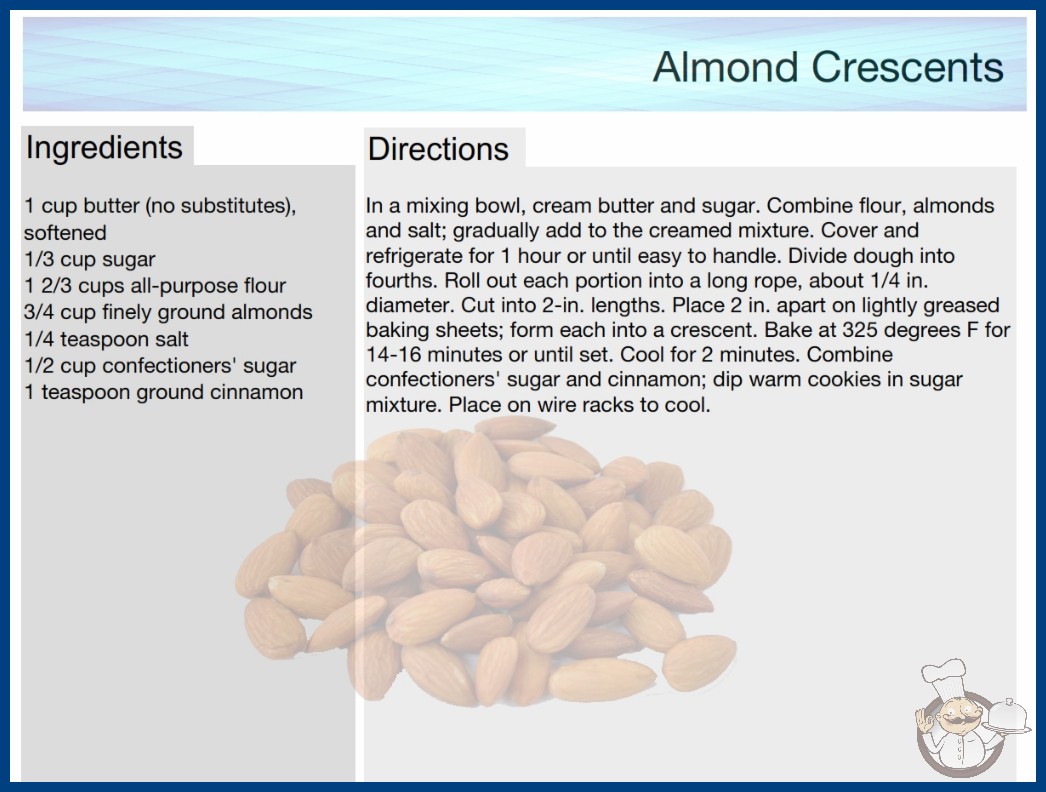 Almond Crescents

Ingredients

1 cup butter (no substitutes), softened
1/3 cup sugar
1 2/3 cups all-purpose flour
3/4 cup finely ground almonds
1/4 teaspoon salt
1/2 cup confectioners' sugar
1 teaspoon ground cinnamon

Directions

In a mixing bowl, cream butter and sugar. Combine flour, almonds and salt; gradually add to the creamed mixture. Cover and refrigerate for 1 hour or until easy to handle. Divide dough into fourths. Roll out each portion into a long rope, about 1/4 in. diameter. Cut into 2-in. lengths. Place 2 in. apart on lightly greased baking sheets; form each into a crescent. Bake at 325 degrees F for 14-16 minutes or until set. Cool for 2 minutes. Combine confectioners' sugar and cinnamon; dip warm cookies in sugar mixture. Place on wire racks to cool.